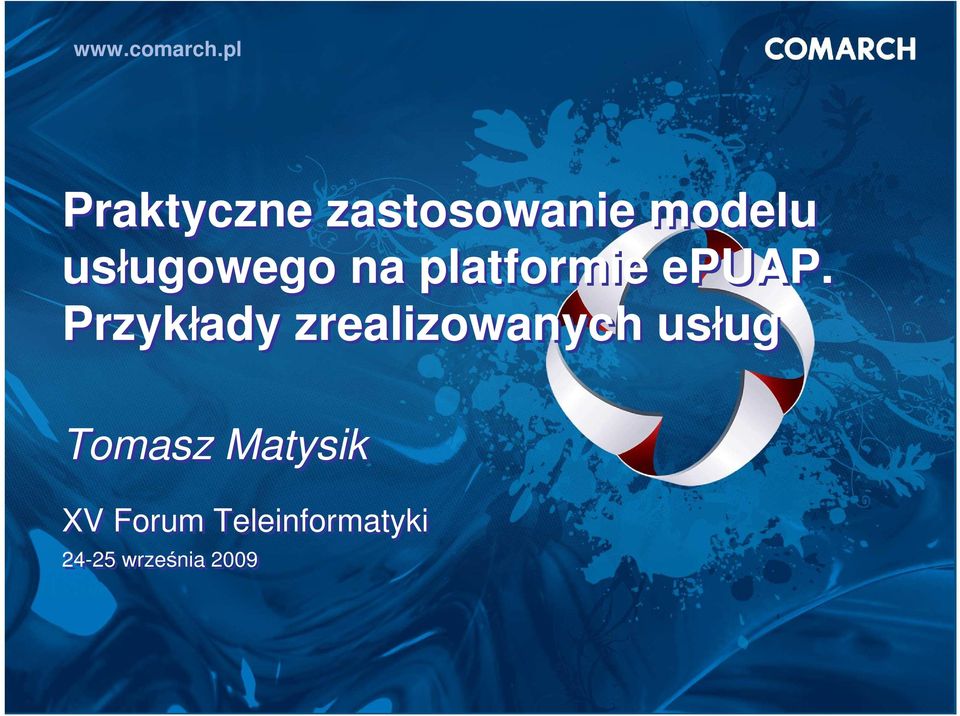 www.comarch.pl

COMARCH

Praktyczne zastosowanie modelu usługowego na platformie ePUAP. Przykłady zrealizowanych usług

Tomasz Matysik

XV Forum Teleinformatyki

24-25 września 2009